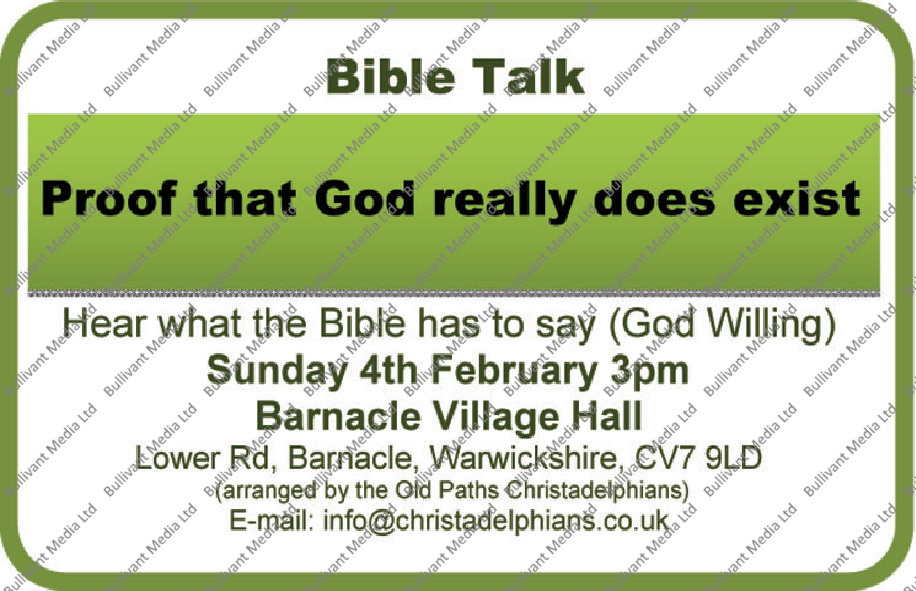 Bible Talk

Proof that God really does exist

Hear what the Bible has to say (God Willing)
Sunday 4th February 3pm
Barnacle Village Hall
Lower Rd, Barnacle, Warwickshire, CV7 9LD
(arranged by the Old Paths Christadelphians)
E-mail: info@christadelphians.co.uk

Bullivant Media Ltd